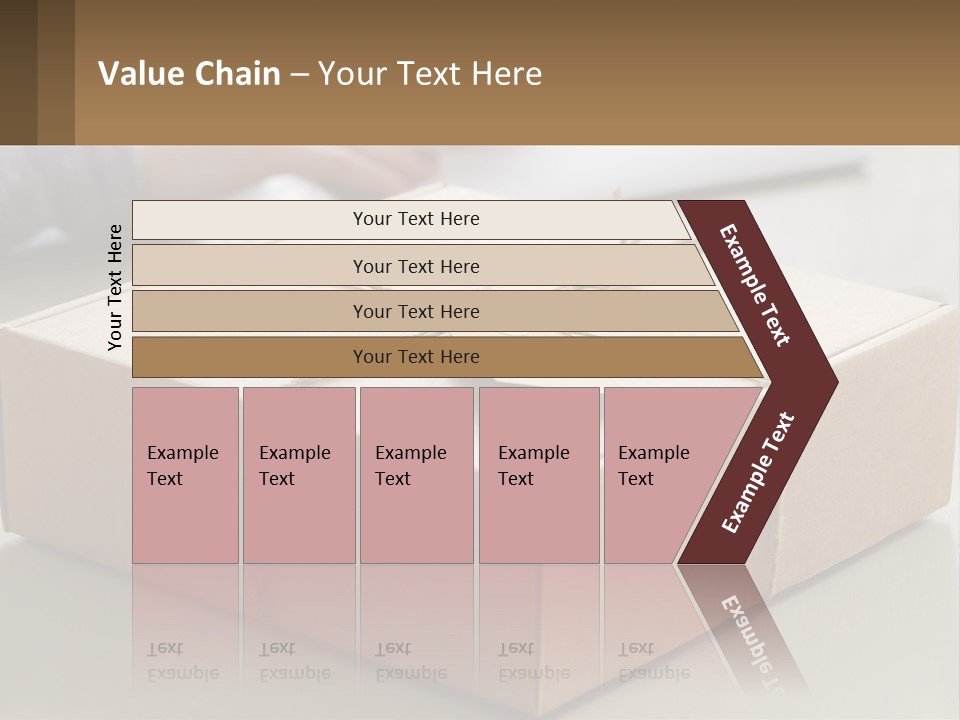 Value Chain – Your Text Here

Your Text Here

Your Text Here

Your Text Here

Your Text Here

Your Text Here

Example Text

Example Text

Example Text

Example Text

Example Text

Example Text

Example Text